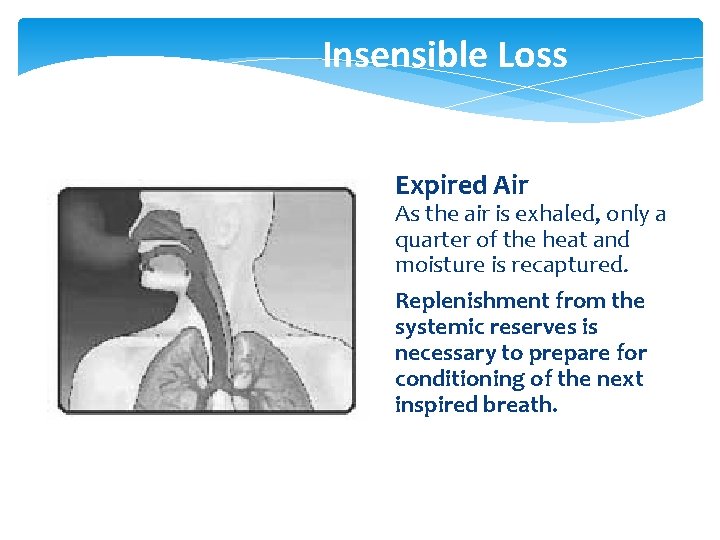 Insensible Loss

Expired Air
As the air is exhaled, only a quarter of the heat and moisture is recaptured.

Replenishment from the systemic reserves is necessary to prepare for conditioning of the next inspired breath.